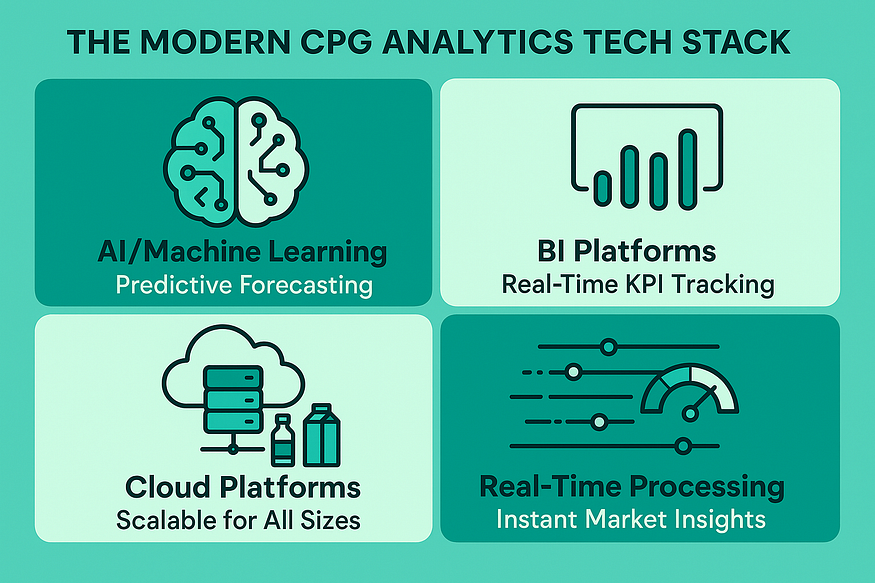 THE MODERN CPG ANALYTICS TECH STACK

AI/Machine Learning
Predictive Forecasting

BI Platforms
Real-Time KPI Tracking

Cloud Platforms
Scalable for All Sizes

Real-Time Processing
Instant Market Insights